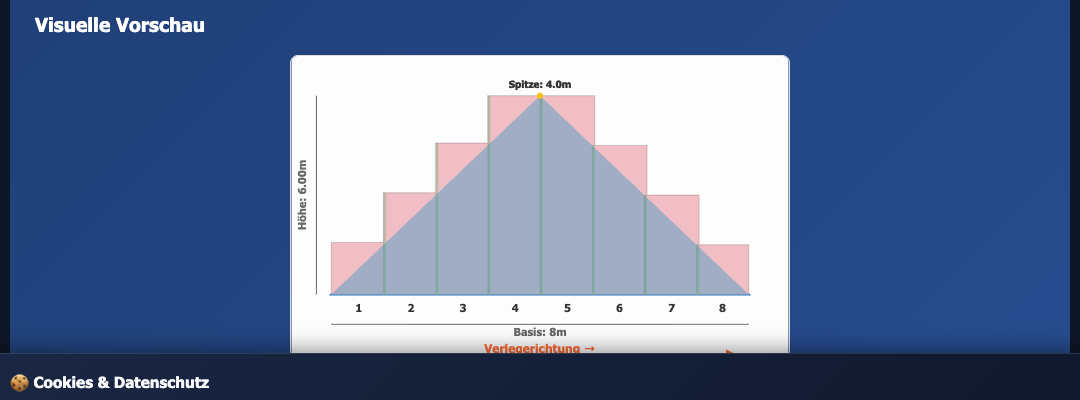 Visuelle Vorschau

Spitze: 4.0m

Höhe: 6.00m

1 2 3 4 5 6 7 8

Basis: 8m

Verlegerichtung →

🍪 Cookies & Datenschutz